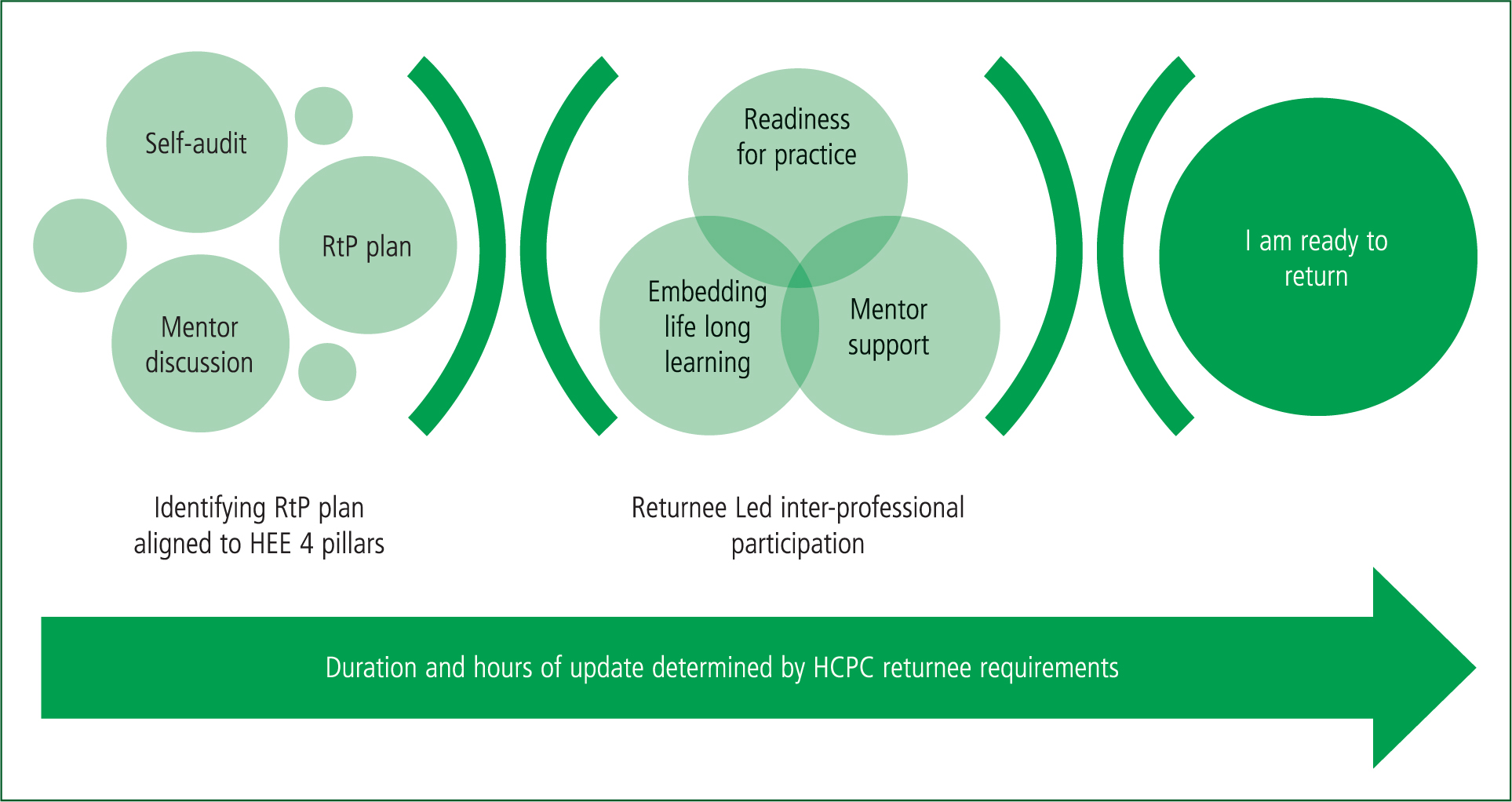 Self-audit

RtP plan

Mentor discussion

Readiness for practice

Embedding life long learning

Mentor support

I am ready to return

Identifying RtP plan aligned to HEE 4 pillars

Returnee Led inter-professional participation

Duration and hours of update determined by HCPC returnee requirements